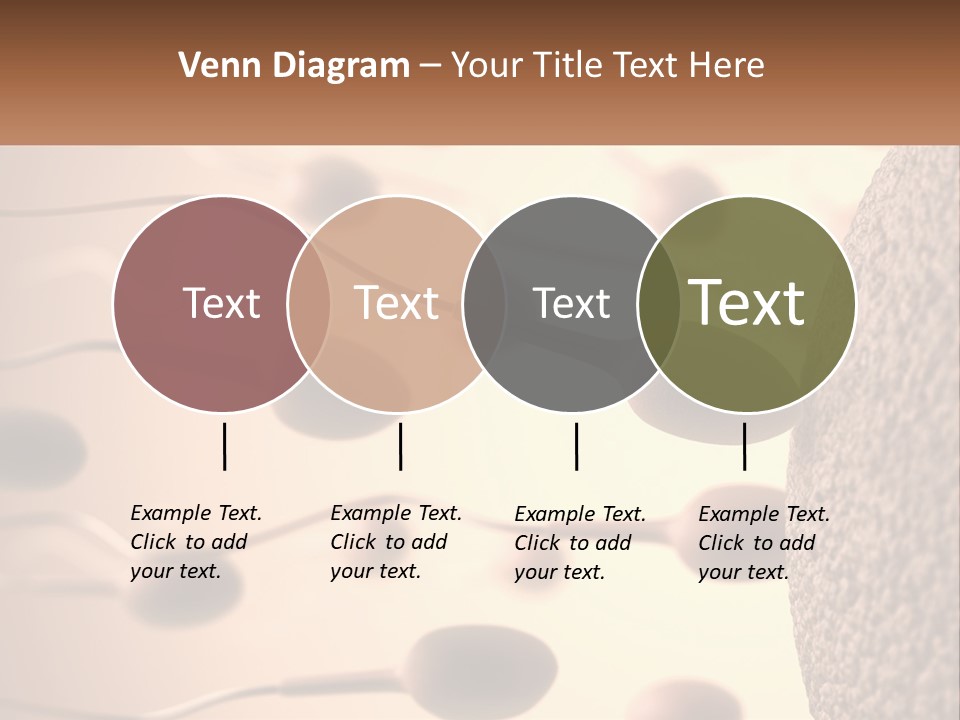 Venn Diagram – Your Title Text Here

Text

Text

Text

Text

Example Text. Click to add your text.

Example Text. Click to add your text.

Example Text. Click to add your text.

Example Text. Click to add your text.